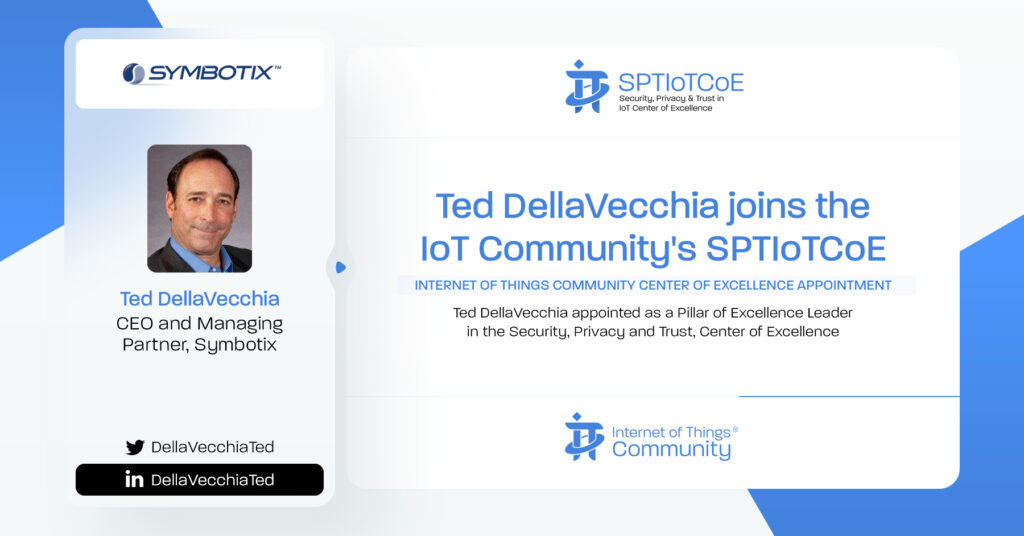 SYMBOTIX™

Ted DellaVecchia
CEO and Managing Partner, Symbotix

DellaVecchiaTed

DellaVecchiaTed

SPTIoTCoE
Security, Privacy & Trust in IoT Center of Excellence

Ted DellaVecchia joins the IoT Community's SPTIoTCoE

INTERNET OF THINGS COMMUNITY CENTER OF EXCELLENCE APPOINTMENT

Ted DellaVecchia appointed as a Pillar of Excellence Leader in the Security, Privacy and Trust, Center of Excellence

Internet of Things® Community